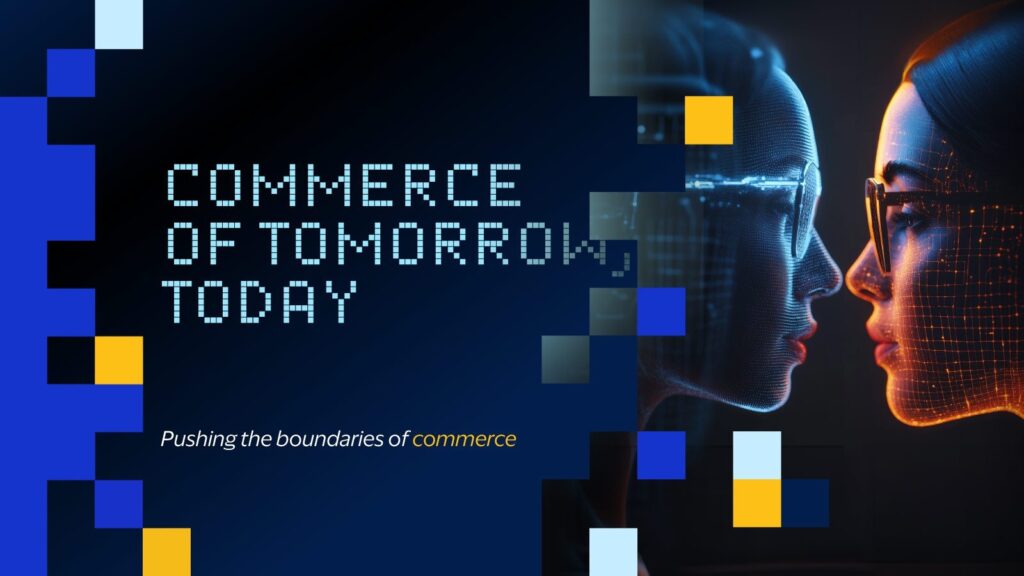 COMMERCE OF TOMORROW, TODAY

Pushing the boundaries of commerce